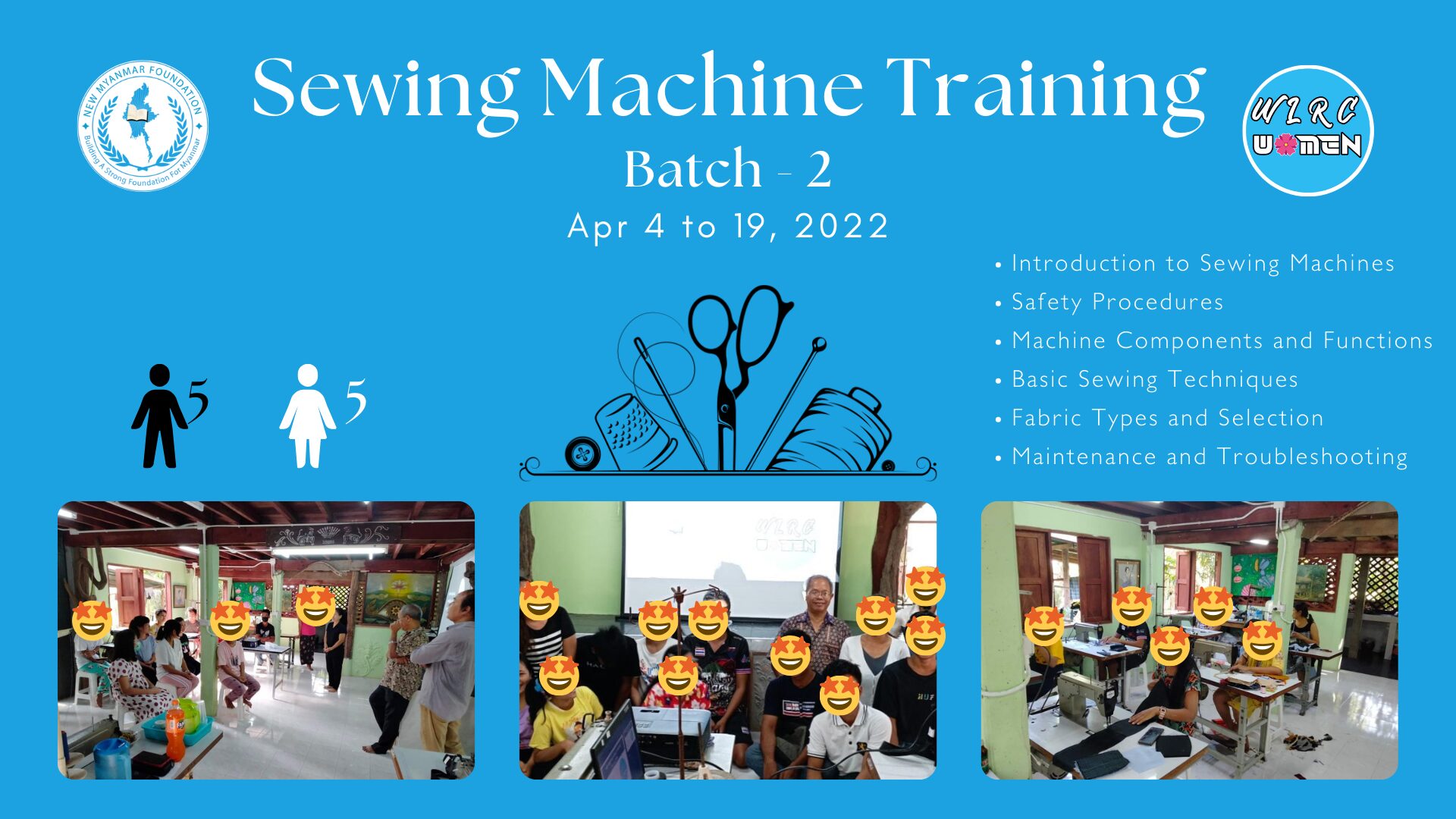 NEW MYANMAR FOUNDATION
Building A Strong Foundation For Myanmar

Sewing Machine Training
Batch - 2
Apr 4 to 19, 2022

WLRC
WOMEN

5 5

• Introduction to Sewing Machines
• Safety Procedures
• Machine Components and Functions
• Basic Sewing Techniques
• Fabric Types and Selection
• Maintenance and Troubleshooting

WLRC
WOMEN